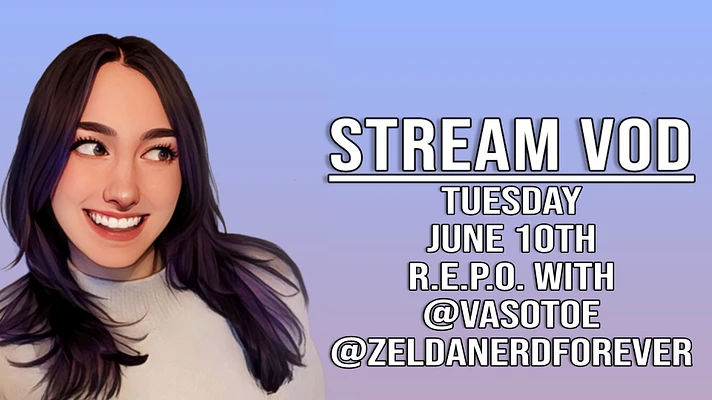 STREAM VOD
TUESDAY
JUNE 10TH
R.E.P.O. WITH
@VASOTOE
@ZELDANERDFOREVER